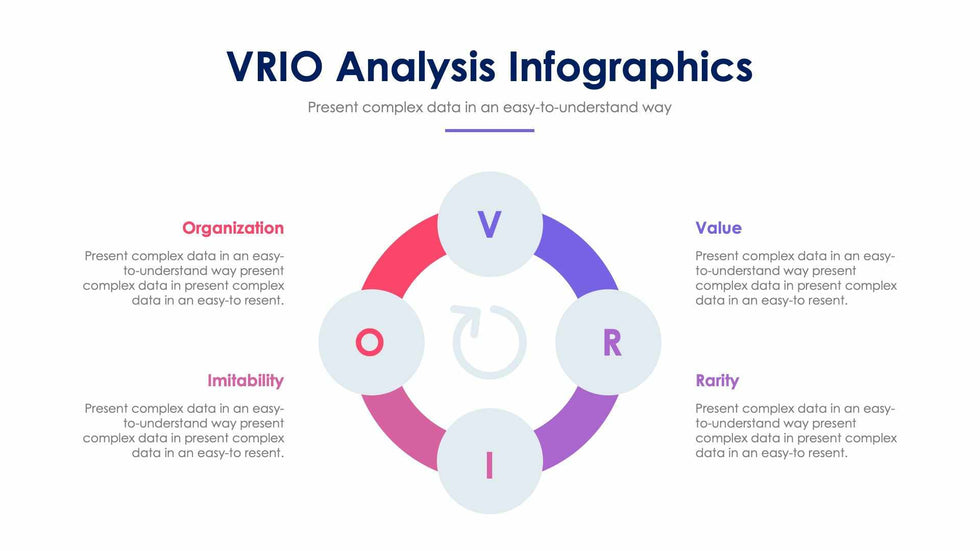 VRIO Analysis Infographics

Present complex data in an easy-to-understand way

Organization

Present complex data in an easy-to-understand way present complex data in present complex data in an easy-to resent.

Imitability

Present complex data in an easy-to-understand way present complex data in present complex data in an easy-to resent.

V

O

R

I

Value

Present complex data in an easy-to-understand way present complex data in present complex data in an easy-to resent.

Rarity

Present complex data in an easy-to-understand way present complex data in present complex data in an easy-to resent.